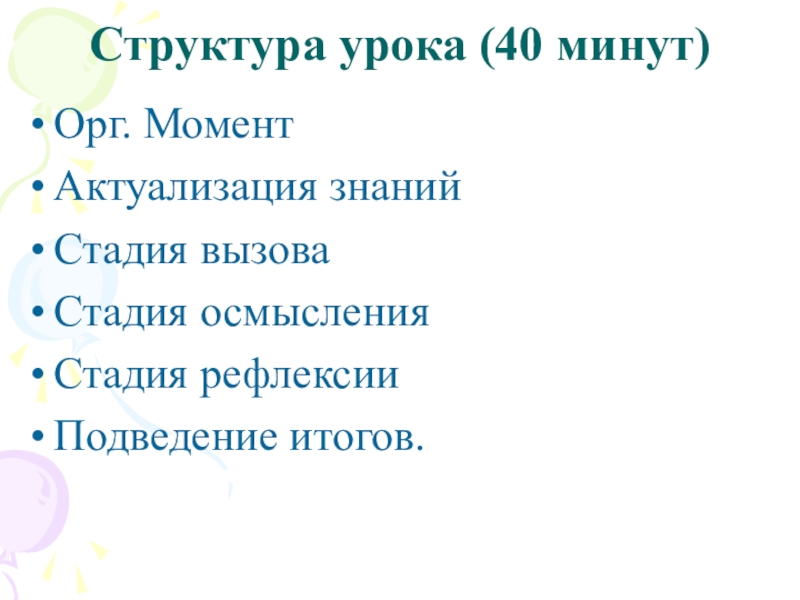 Структура урока (40 минут)

• Орг. Момент
• Актуализация знаний
• Стадия вызова
• Стадия осмысления
• Стадия рефлексии
• Подведение итогов.